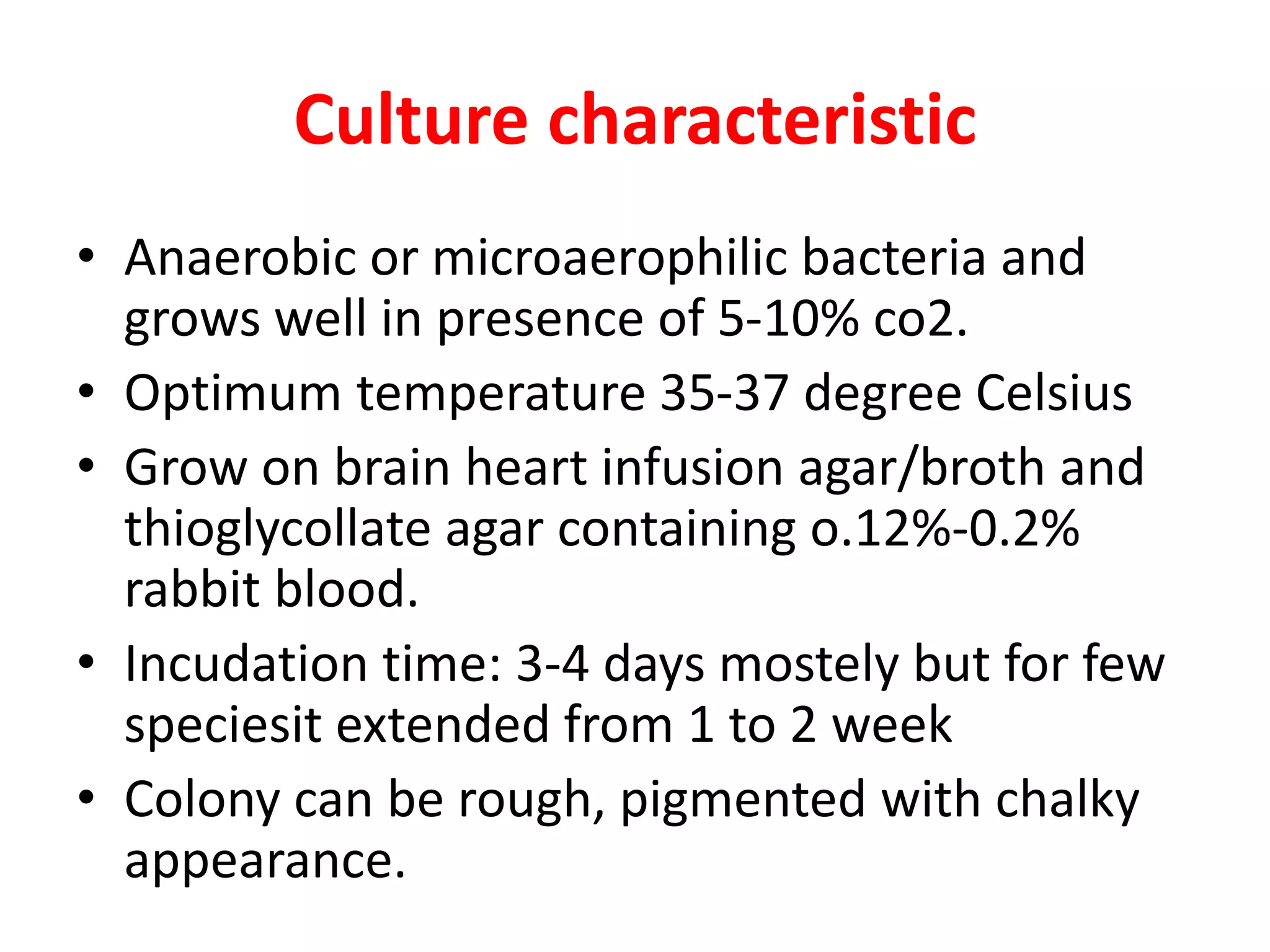 Culture characteristic

• Anaerobic or microaerophilic bacteria and grows well in presence of 5-10% co2.
• Optimum temperature 35-37 degree Celsius
• Grow on brain heart infusion agar/broth and thioglycollate agar containing o.12%-0.2% rabbit blood.
• Incudation time: 3-4 days mostely but for few speciesit extended from 1 to 2 week
• Colony can be rough, pigmented with chalky appearance.